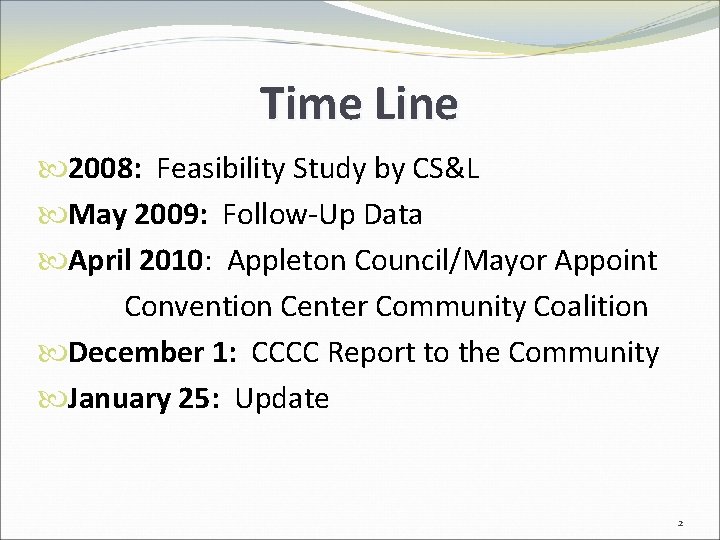 Time Line

2008: Feasibility Study by CS&L

May 2009: Follow-Up Data

April 2010: Appleton Council/Mayor Appoint Convention Center Community Coalition

December 1: CCCC Report to the Community

January 25: Update

2